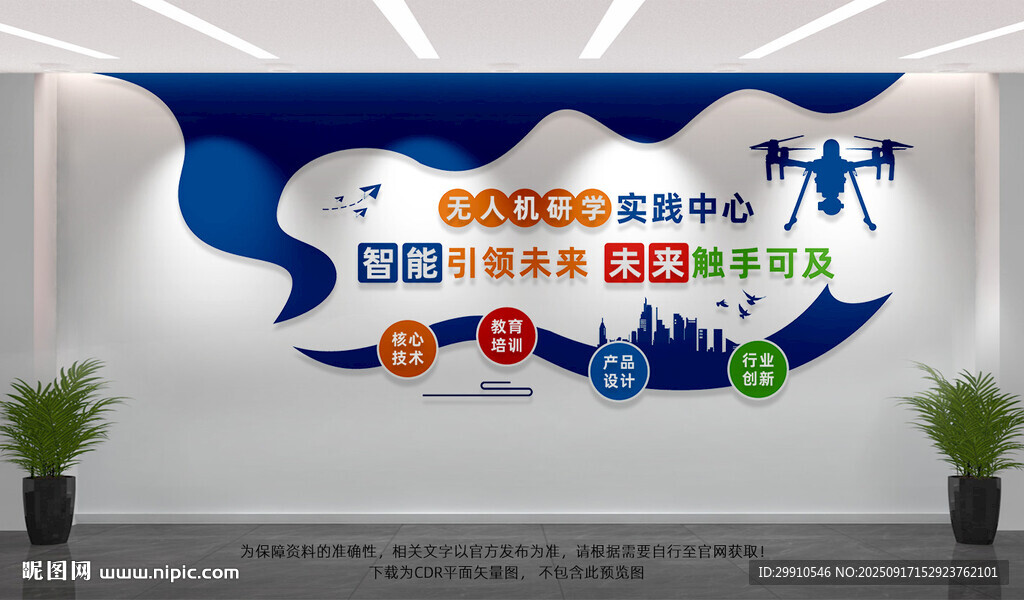 无人机研学实践中心

智能引领未来 未来触手可及

核心技术

教育培训

产品设计

行业创新

为保障资料的准确性，相关文字以官方发布为准，请根据需要自行至官网获取！
下载为CDR平面矢量图，不包含此预览图

昵图网 www.nipic.com

ID:29910546 NO:20250917152923762101